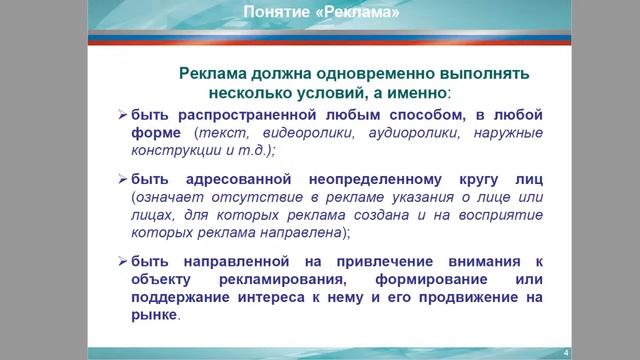 Понятие «Реклама»

Реклама должна одновременно выполнять несколько условий, а именно:

➢ быть распространенной любым способом, в любой форме (текст, видеоролики, аудиоролики, наружные конструкции и т.д.);

➢ быть адресованной неопределенному кругу лиц (означает отсутствие в рекламе указания о лице или лицах, для которых реклама создана и на восприятие которых реклама направлена);

➢ быть направленной на привлечение внимания к объекту рекламирования, формирование или поддержание интереса к нему и его продвижение на рынке.

4